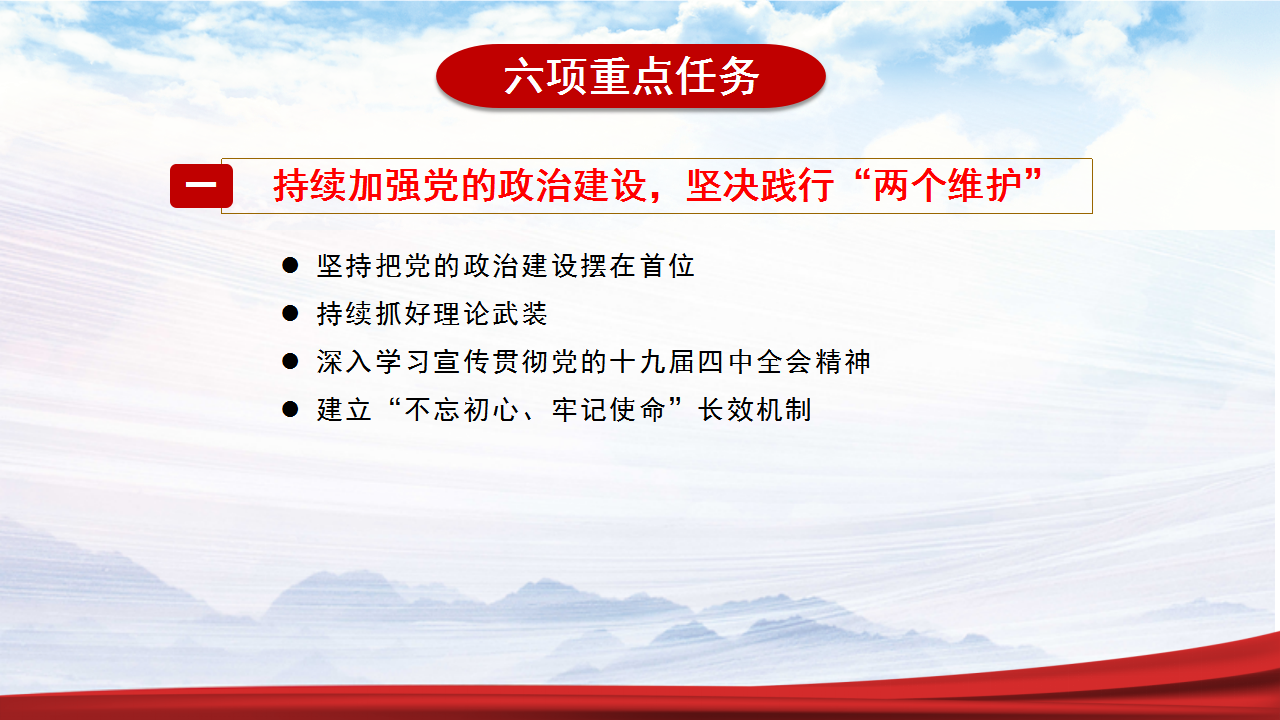 六项重点任务

一 持续加强党的政治建设，坚决践行“两个维护”

● 坚持把党的政治建设摆在首位
● 持续抓好理论武装
● 深入学习宣传贯彻党的十九届四中全会精神
● 建立“不忘初心、牢记使命”长效机制